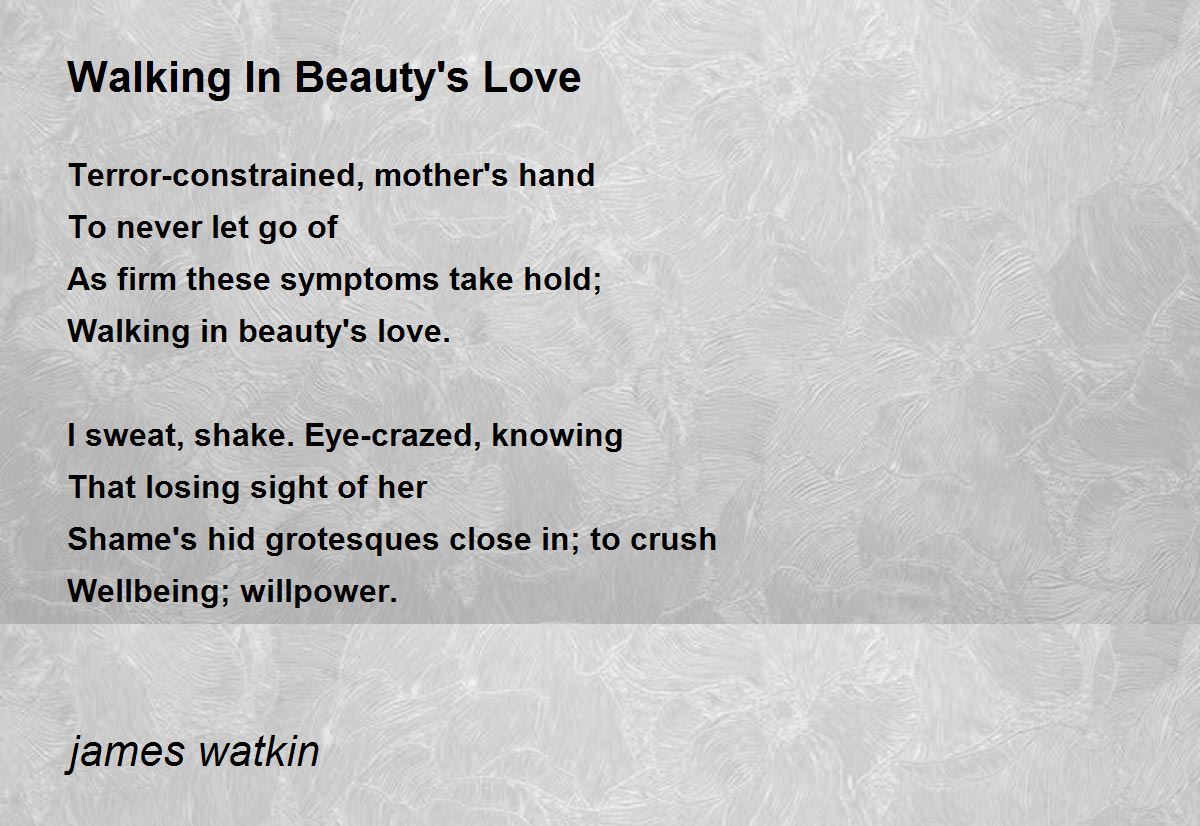 Walking In Beauty's Love

Terror-constrained, mother's hand
To never let go of
As firm these symptoms take hold;
Walking in beauty's love.

I sweat, shake. Eye-crazed, knowing
That losing sight of her
Shame's hid grotesques close in; to crush
Wellbeing; willpower.

james watkin